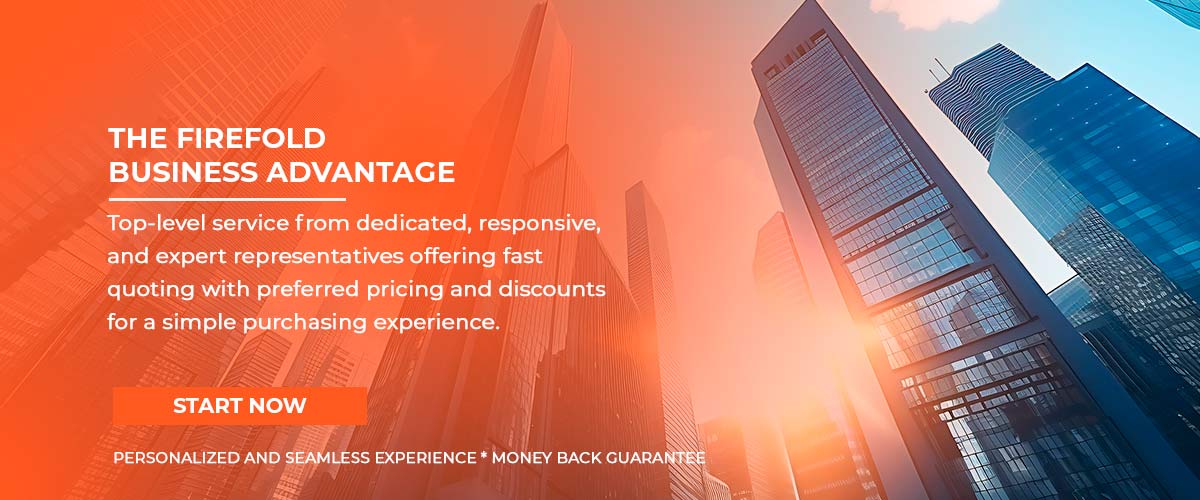 THE FIREFOLD
BUSINESS ADVANTAGE

Top-level service from dedicated, responsive, and expert representatives offering fast quoting with preferred pricing and discounts for a simple purchasing experience.

START NOW

PERSONALIZED AND SEAMLESS EXPERIENCE * MONEY BACK GUARANTEE